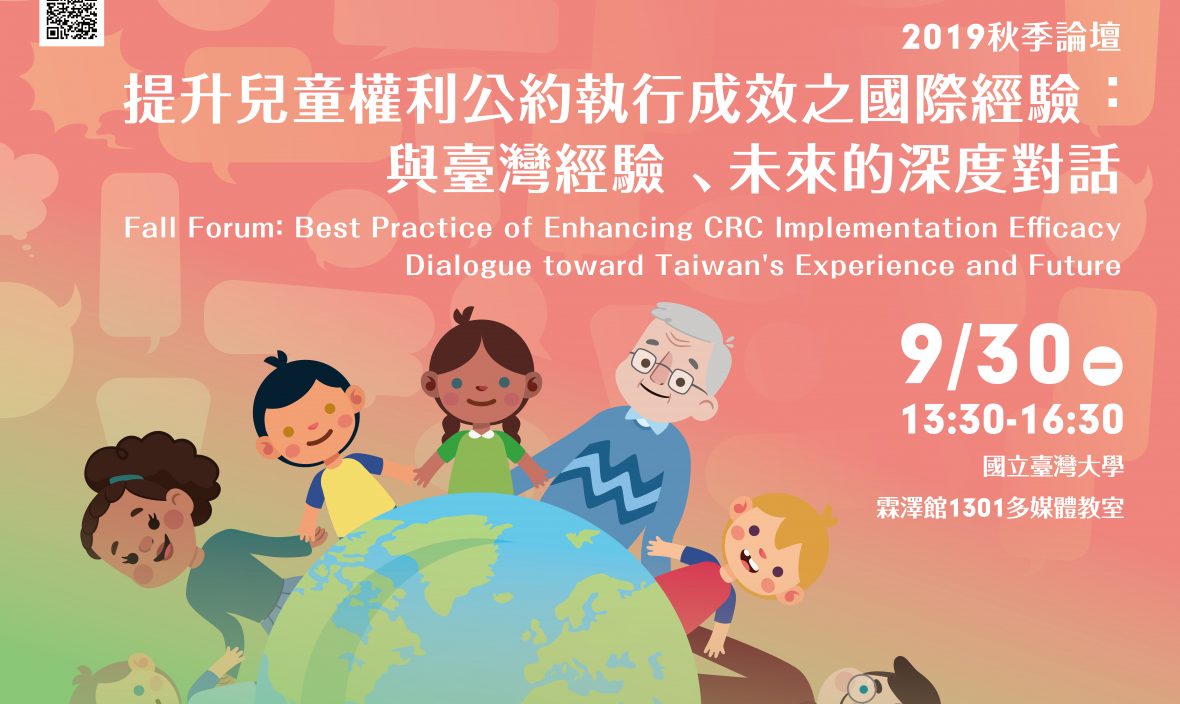 2019秋季論壇
提升兒童權利公約執行成效之國際經驗：
與臺灣經驗 、未來的深度對話
Fall Forum: Best Practice of Enhancing CRC Implementation Efficacy
Dialogue toward Taiwan's Experience and Future

9/30 一
13:30-16:30
國立臺灣大學
霖澤館1301多媒體教室